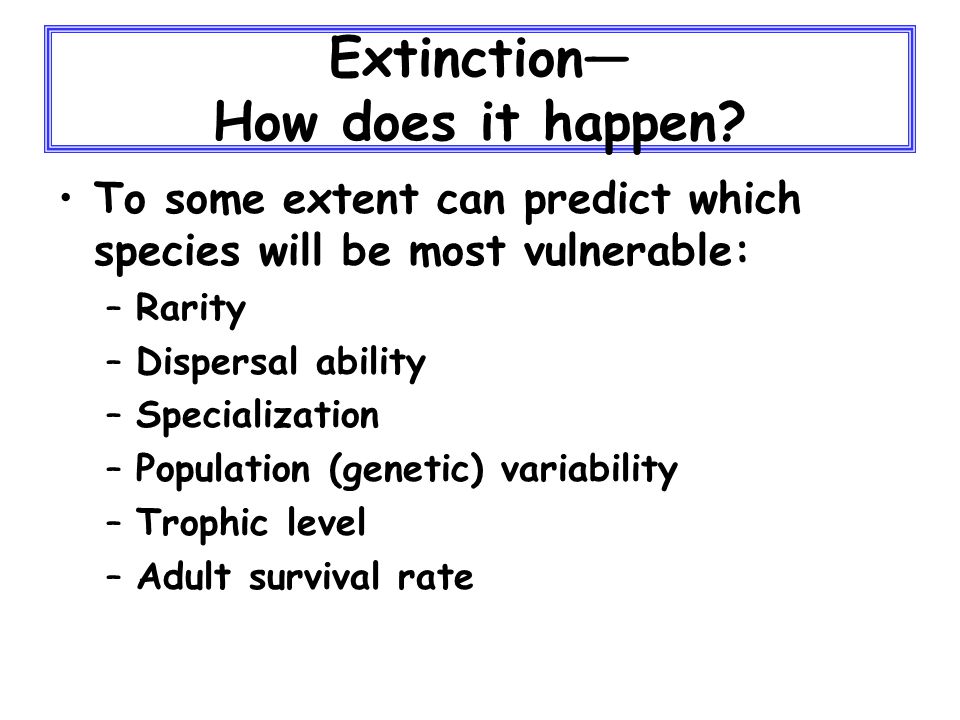 Extinction—
How does it happen?

• To some extent can predict which species will be most vulnerable:
 – Rarity
 – Dispersal ability
 – Specialization
 – Population (genetic) variability
 – Trophic level
 – Adult survival rate